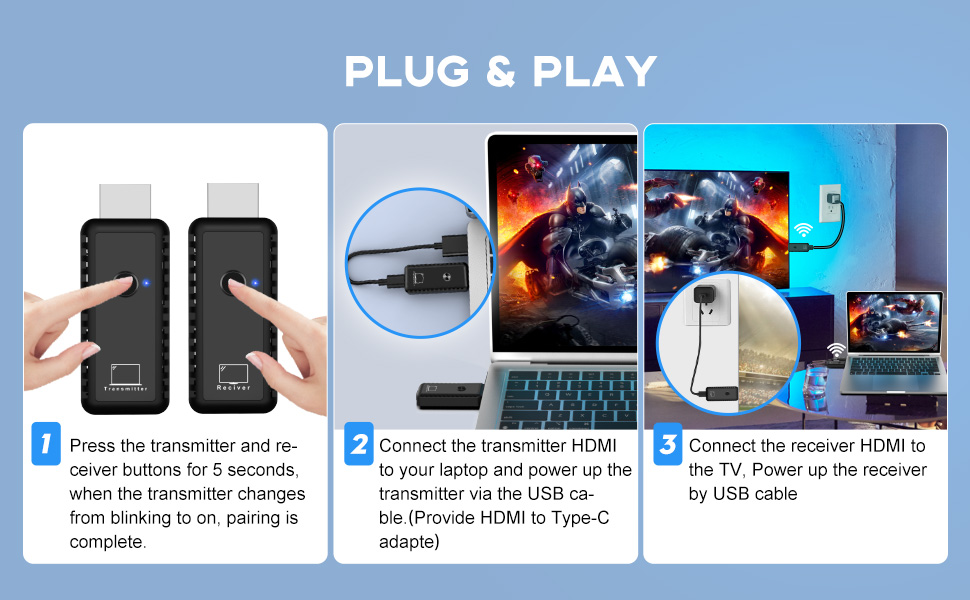 PLUG & PLAY

Transmitter

Reciver

1 Press the transmitter and receiver buttons for 5 seconds, when the transmitter changes from blinking to on, pairing is complete.

2 Connect the transmitter HDMI to your laptop and power up the transmitter via the USB cable.(Provide HDMI to Type-C adapte)

3 Connect the receiver HDMI to the TV, Power up the receiver by USB cable